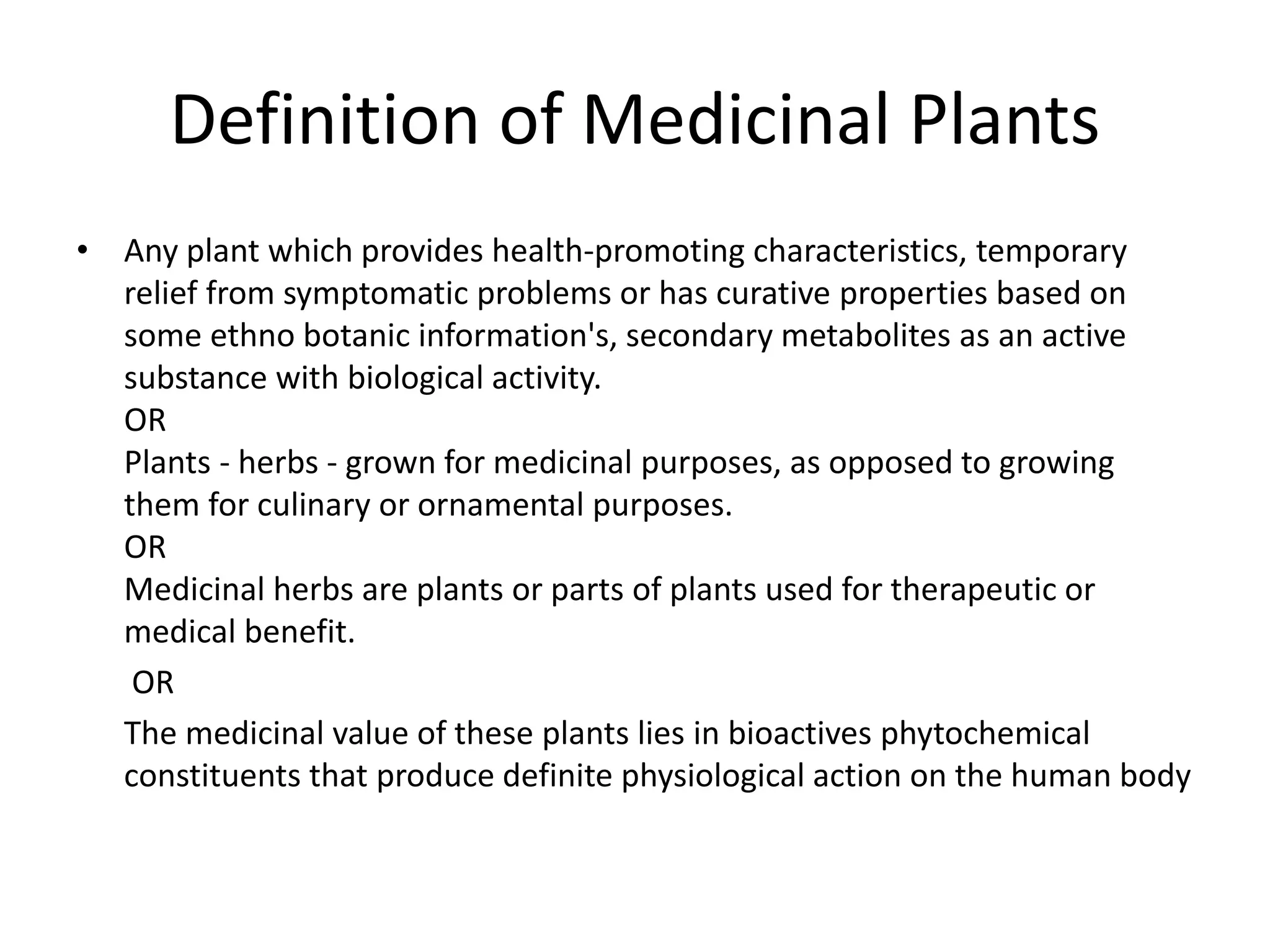 Definition of Medicinal Plants

• Any plant which provides health-promoting characteristics, temporary relief from symptomatic problems or has curative properties based on some ethno botanic information's, secondary metabolites as an active substance with biological activity.
OR
Plants - herbs - grown for medicinal purposes, as opposed to growing them for culinary or ornamental purposes.
OR
Medicinal herbs are plants or parts of plants used for therapeutic or medical benefit.
OR
The medicinal value of these plants lies in bioactives phytochemical constituents that produce definite physiological action on the human body